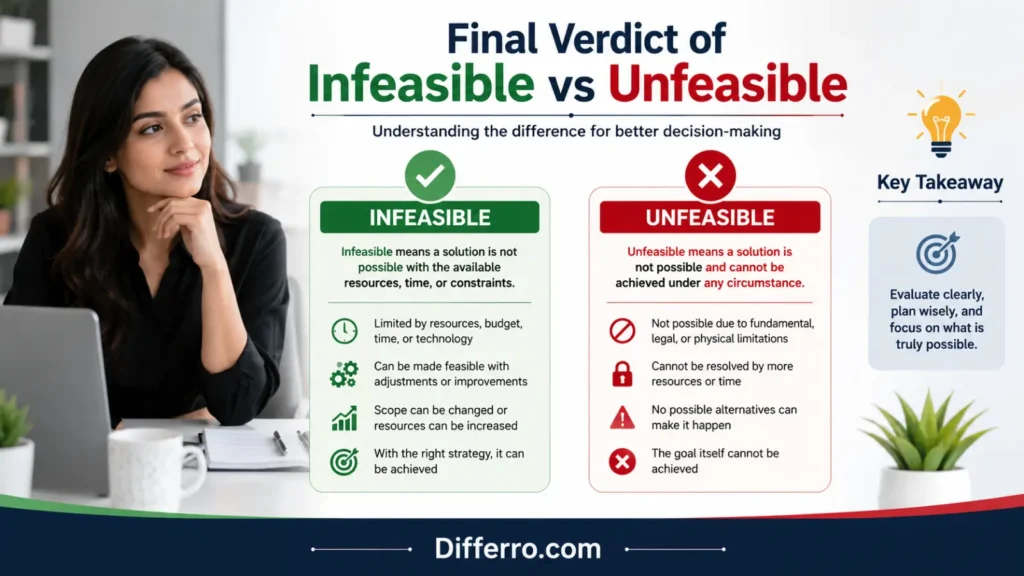 Final Verdict of
Infeasible vs Unfeasible

Understanding the difference for better decision-making

INFEASIBLE

Infeasible means a solution is not possible with the available resources, time, or constraints.

Limited by resources, budget, time, or technology

Can be made feasible with adjustments or improvements

Scope can be changed or resources can be increased

With the right strategy, it can be achieved

UNFEASIBLE

Unfeasible means a solution is not possible and cannot be achieved under any circumstance.

Not possible due to fundamental, legal, or physical limitations

Cannot be resolved by more resources or time

No possible alternatives can make it happen

The goal itself cannot be achieved

Key Takeaway

Evaluate clearly, plan wisely, and focus on what is truly possible.

Differro.com